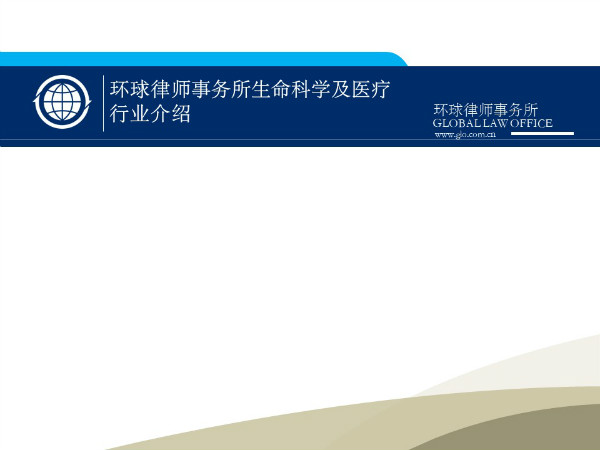 环球律师事务所生命科学及医疗行业介绍

环球律师事务所
GLOBAL LAW OFFICE
www.glo.com.cn